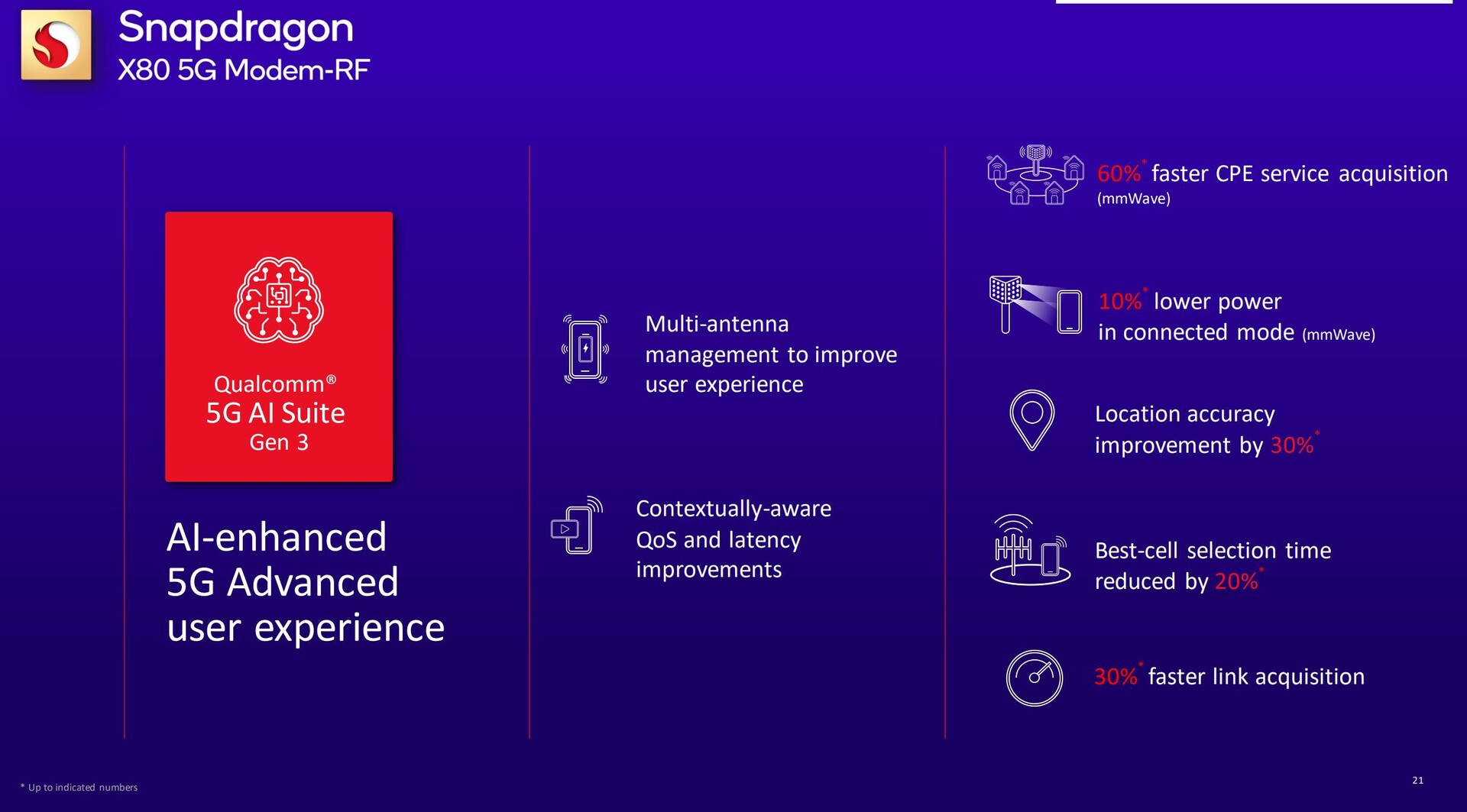 Snapdragon
X80 5G Modem-RF

Qualcomm®
5G AI Suite
Gen 3

AI-enhanced
5G Advanced
user experience

Multi-antenna management to improve user experience

Contextually-aware QoS and latency improvements

60%* faster CPE service acquisition (mmWave)

10%* lower power in connected mode (mmWave)

Location accuracy improvement by 30%*

Best-cell selection time reduced by 20%*

30%* faster link acquisition

* Up to indicated numbers

21